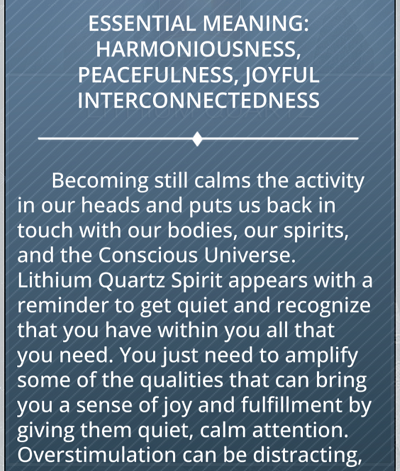 ESSENTIAL MEANING: HARMONIOUSNESS, PEACEFULNESS, JOYFUL INTERCONNECTEDNESS

Becoming still calms the activity in our heads and puts us back in touch with our bodies, our spirits, and the Conscious Universe. Lithium Quartz Spirit appears with a reminder to get quiet and recognize that you have within you all that you need. You just need to amplify some of the qualities that can bring you a sense of joy and fulfillment by giving them quiet, calm attention. Overstimulation can be distracting,